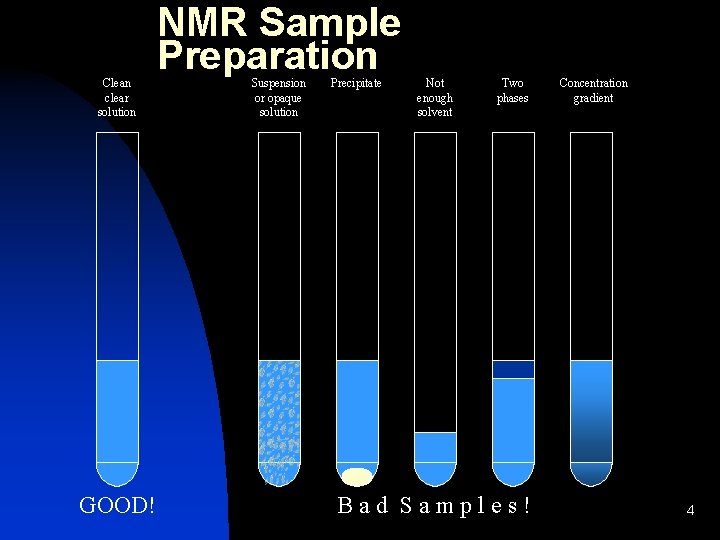 NMR Sample Preparation

Clean clear solution

Suspension or opaque solution

Precipitate

Not enough solvent

Two phases

Concentration gradient

GOOD!

Bad Samples!

4